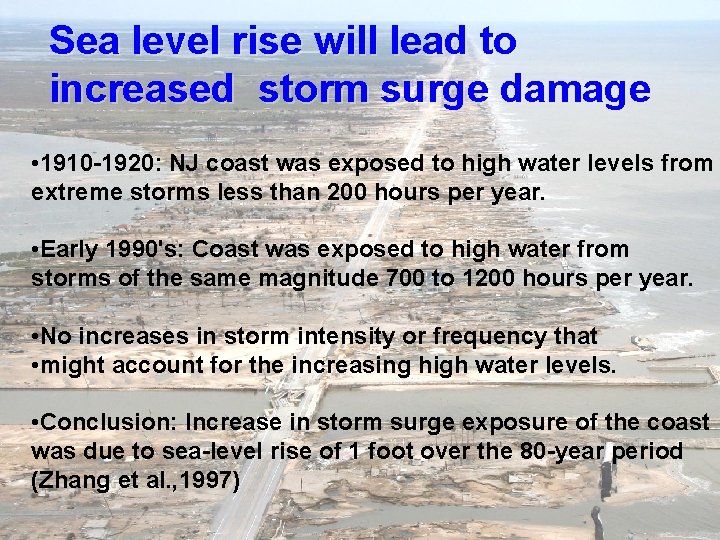 Sea level rise will lead to increased  storm surge damage

•1910-1920: NJ coast was exposed to high water levels from extreme storms less than 200 hours per year.

•Early 1990's: Coast was exposed to high water from storms of the same magnitude 700 to 1200 hours per year.

•No increases in storm intensity or frequency that
•might account for the increasing high water levels.

•Conclusion: Increase in storm surge exposure of the coast was due to sea-level rise of 1 foot over the 80-year period (Zhang et al.,1997)